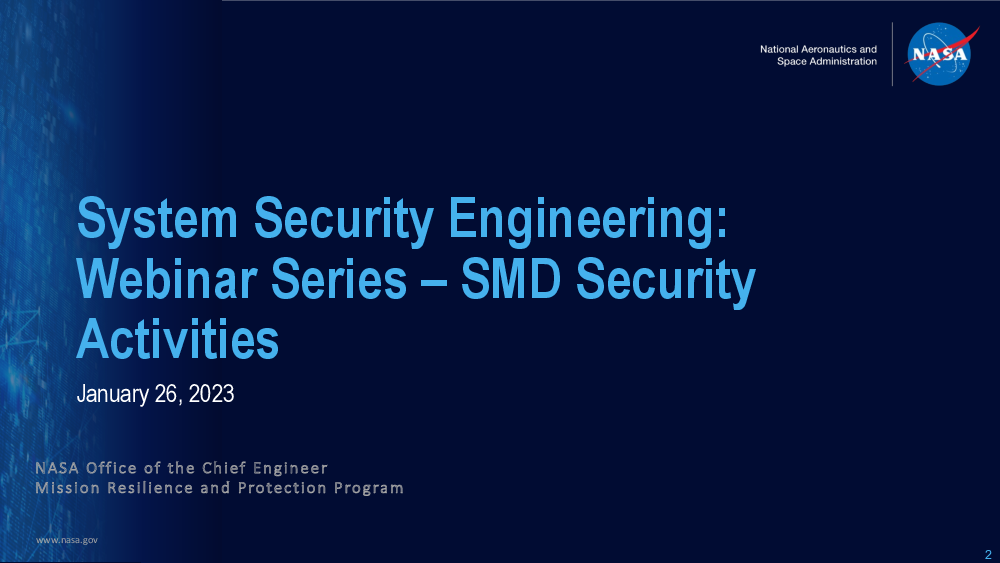 National Aeronautics and Space Administration

NASA

System Security Engineering: Webinar Series – SMD Security Activities

January 26, 2023

NASA Office of the Chief Engineer
Mission Resilience and Protection Program

www.nasa.gov

2